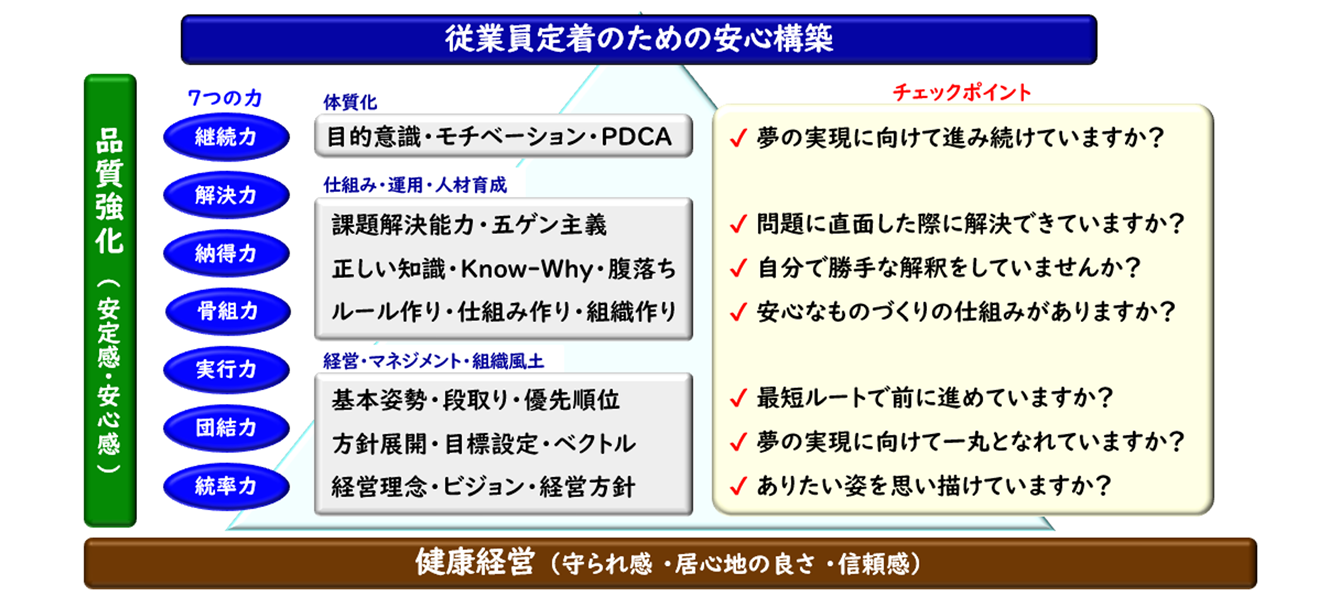 従業員定着のための安心構築

品質強化（安定感・安心感）

7つの力

継続力
解決力
納得力
骨組力
実行力
団結力
統率力

体質化
目的意識・モチベーション・PDCA

仕組み・運用・人材育成
課題解決能力・五ゲン主義
正しい知識・Know-Why・腹落ち
ルール作り・仕組み作り・組織作り

経営・マネジメント・組織風土
基本姿勢・段取り・優先順位
方針展開・目標設定・ベクトル
経営理念・ビジョン・経営方針

チェックポイント
✓ 夢の実現に向けて進み続けていますか？
✓ 問題に直面した際に解決できていますか？
✓ 自分で勝手な解釈をしていませんか？
✓ 安心なものづくりの仕組みがありますか？
✓ 最短ルートで前に進めていますか？
✓ 夢の実現に向けて一丸となれていますか？
✓ ありたい姿を思い描けていますか？

健康経営（守られ感・居心地の良さ・信頼感）